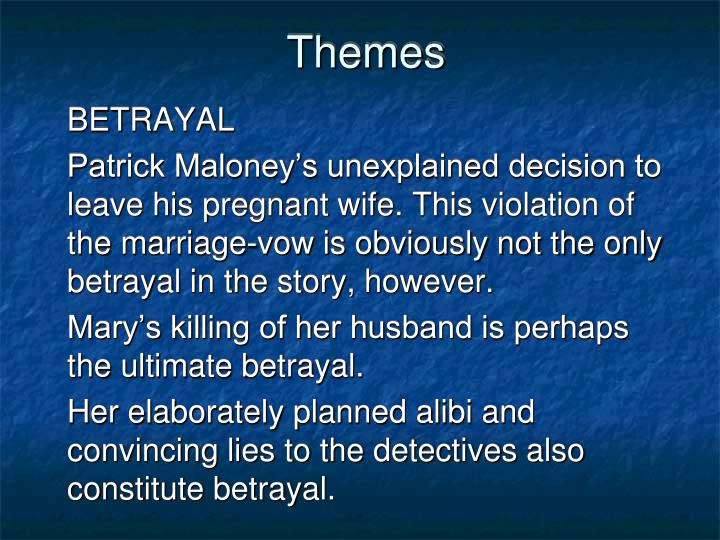 Themes

BETRAYAL

Patrick Maloney’s unexplained decision to leave his pregnant wife. This violation of the marriage-vow is obviously not the only betrayal in the story, however.

Mary’s killing of her husband is perhaps the ultimate betrayal.

Her elaborately planned alibi and convincing lies to the detectives also constitute betrayal.